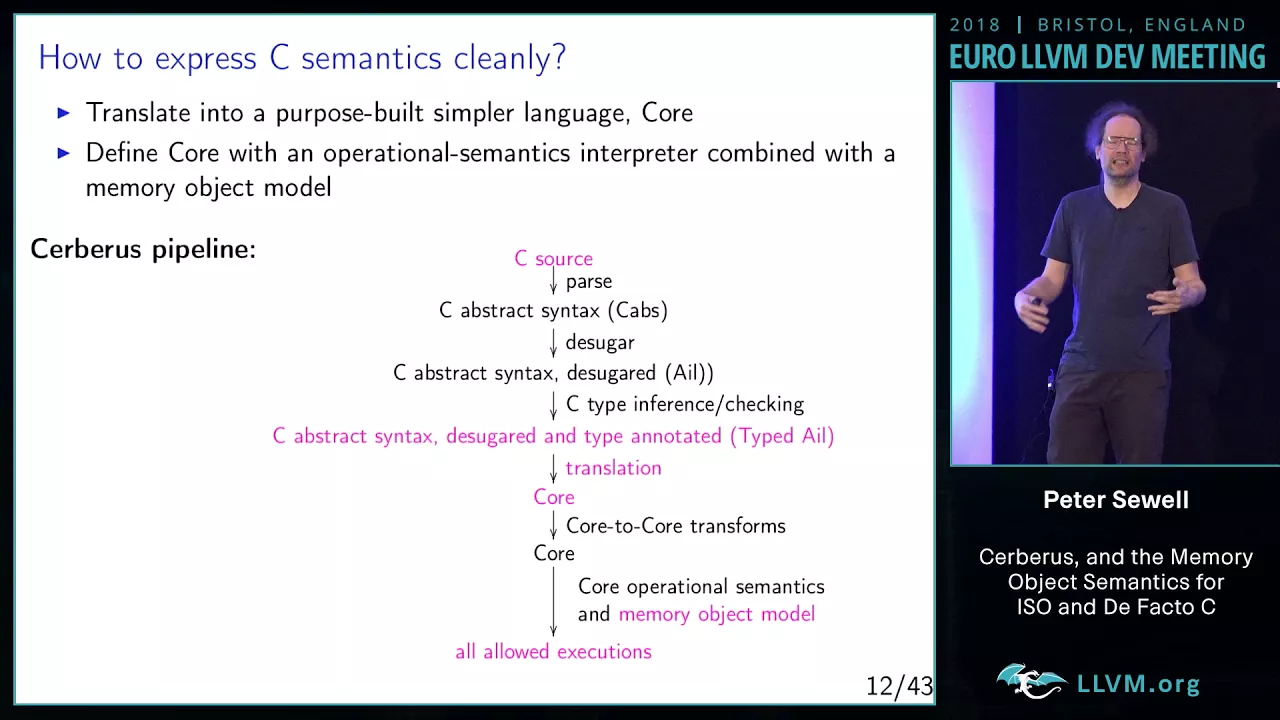 How to express C semantics cleanly?

▶ Translate into a purpose-built simpler language, Core
▶ Define Core with an operational-semantics interpreter combined with a memory object model

Cerberus pipeline:

C source
parse
C abstract syntax (Cabs)
desugar
C abstract syntax, desugared (Ail))
C type inference/checking
C abstract syntax, desugared and type annotated (Typed Ail)
translation
Core
Core-to-Core transforms
Core
Core operational semantics and memory object model
all allowed executions

12/43

2018 | BRISTOL, ENGLAND
EURO LLVM DEV MEETING

Peter Sewell

Cerberus, and the Memory Object Semantics for ISO and De Facto C

LLVM.org